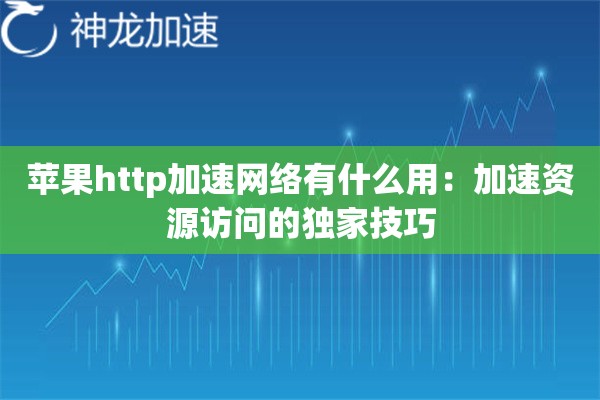 神龙加速

苹果http加速网络有什么用：加速资源访问的独家技巧